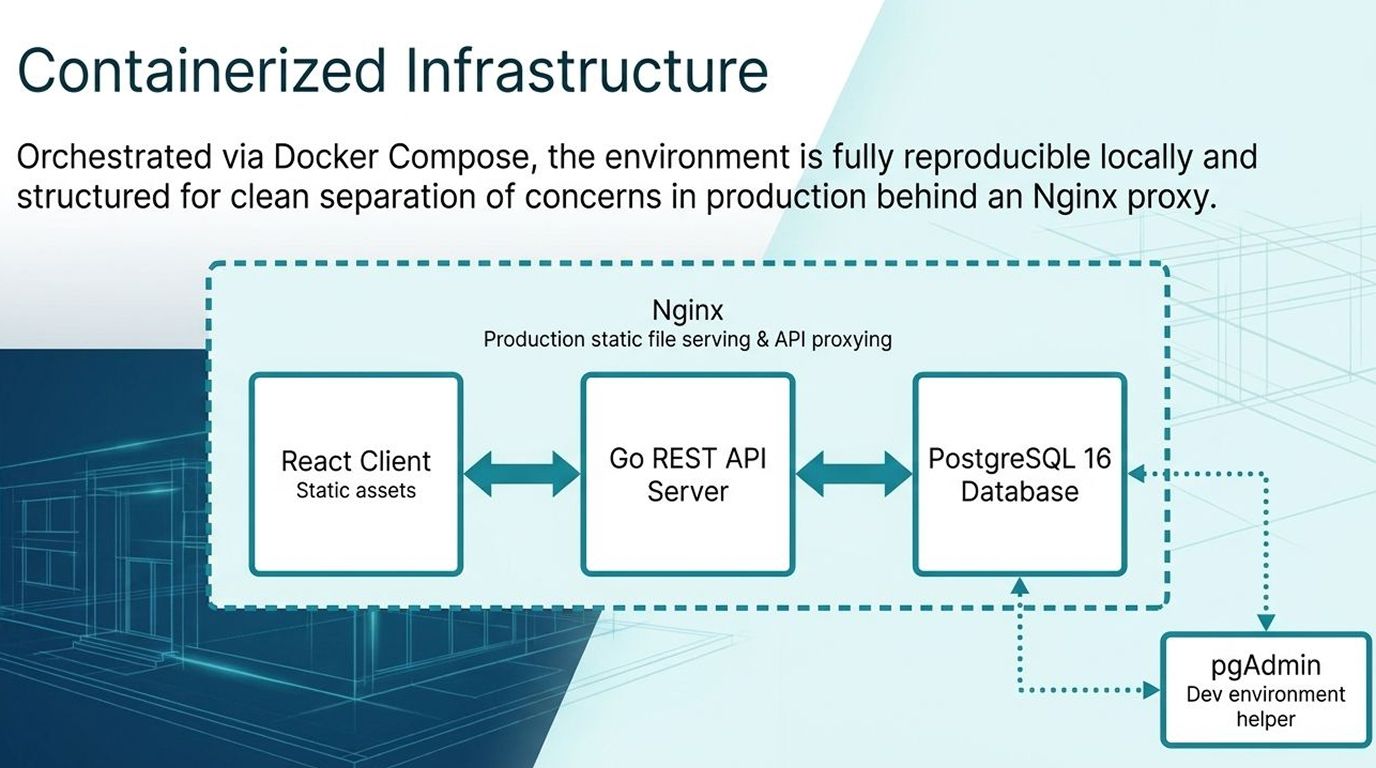 Containerized Infrastructure

Orchestrated via Docker Compose, the environment is fully reproducible locally and structured for clean separation of concerns in production behind an Nginx proxy.

Nginx
Production static file serving & API proxying

React Client
Static assets

Go REST API Server

PostgreSQL 16 Database

pgAdmin
Dev environment helper